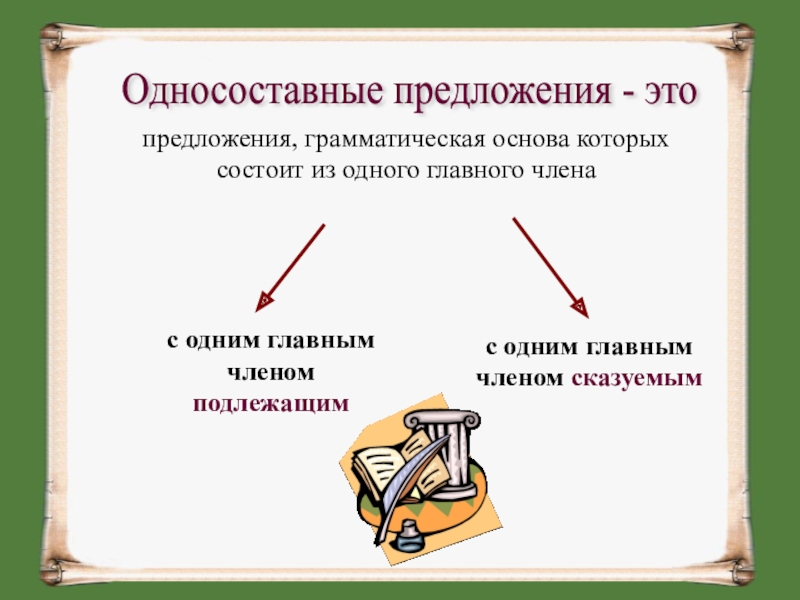 Односоставные предложения - это

предложения, грамматическая основа которых состоит из одного главного члена

с одним главным членом подлежащим

с одним главным членом сказуемым